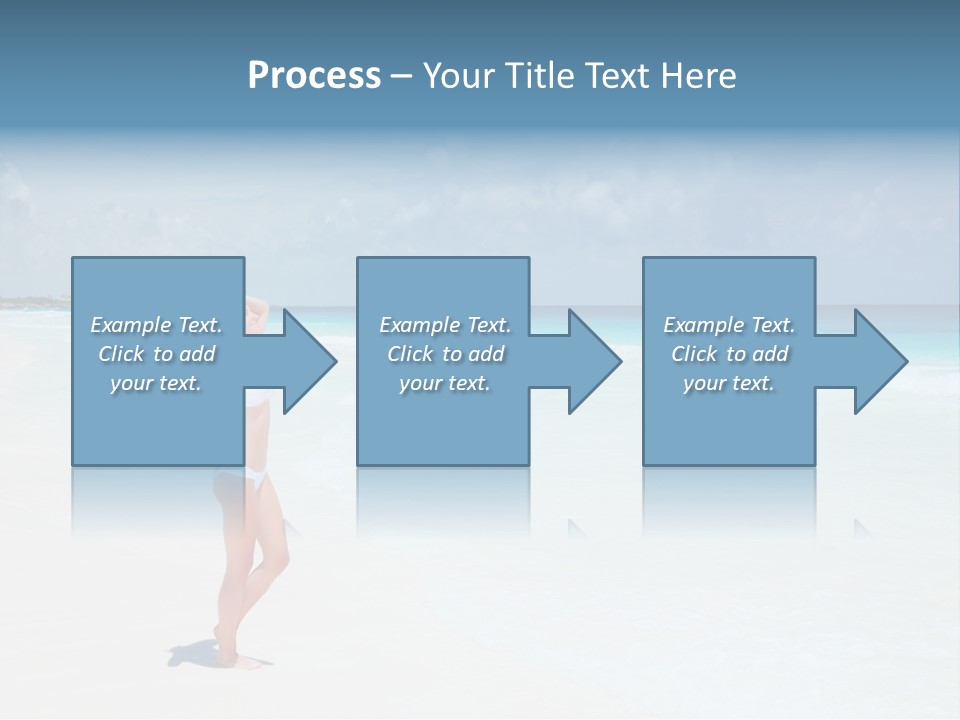 Process – Your Title Text Here

Example Text. Click to add your text.

Example Text. Click to add your text.

Example Text. Click to add your text.